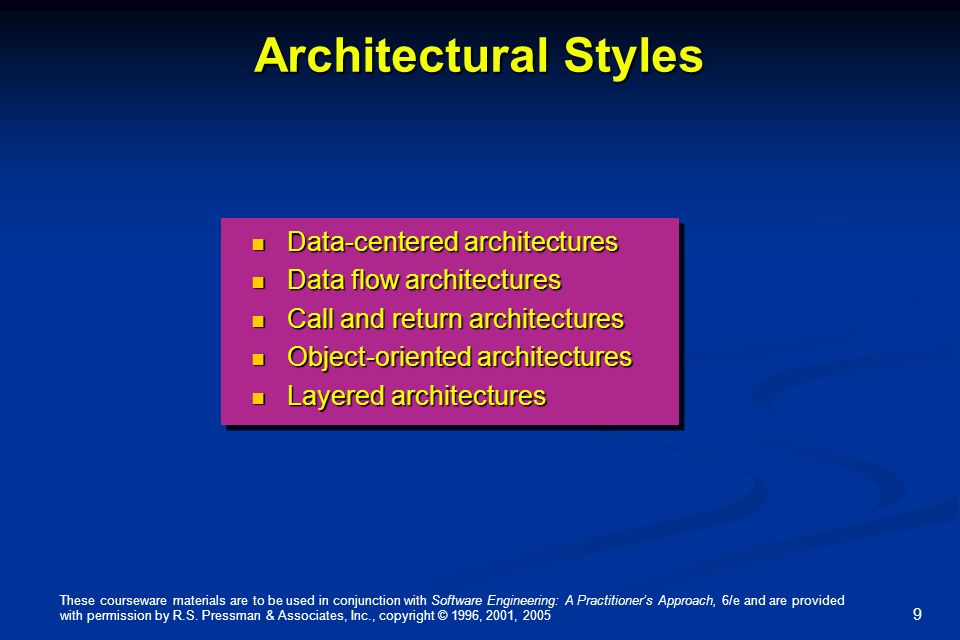 Architectural Styles

- Data-centered architectures
- Data flow architectures
- Call and return architectures
- Object-oriented architectures
- Layered architectures

These courseware materials are to be used in conjunction with Software Engineering: A Practitioner's Approach, 6/e and are provided with permission by R.S. Pressman & Associates, Inc., copyright © 1996, 2001, 2005

9